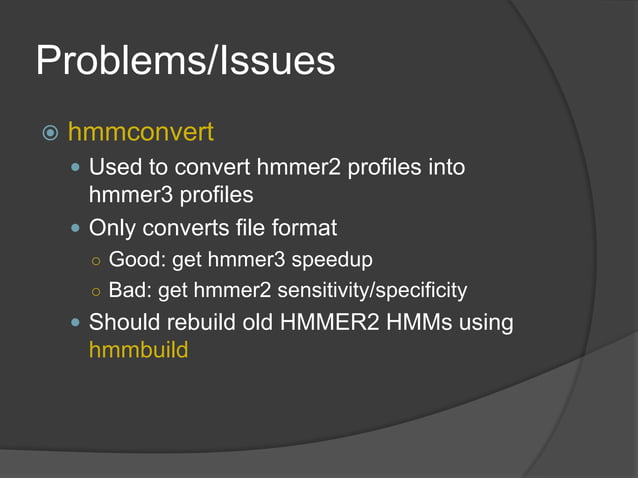 Problems/Issues

hmmconvert

Used to convert hmmer2 profiles into hmmer3 profiles

Only converts file format

Good: get hmmer3 speedup

Bad: get hmmer2 sensitivity/specificity

Should rebuild old HMMER2 HMMs using hmmbuild